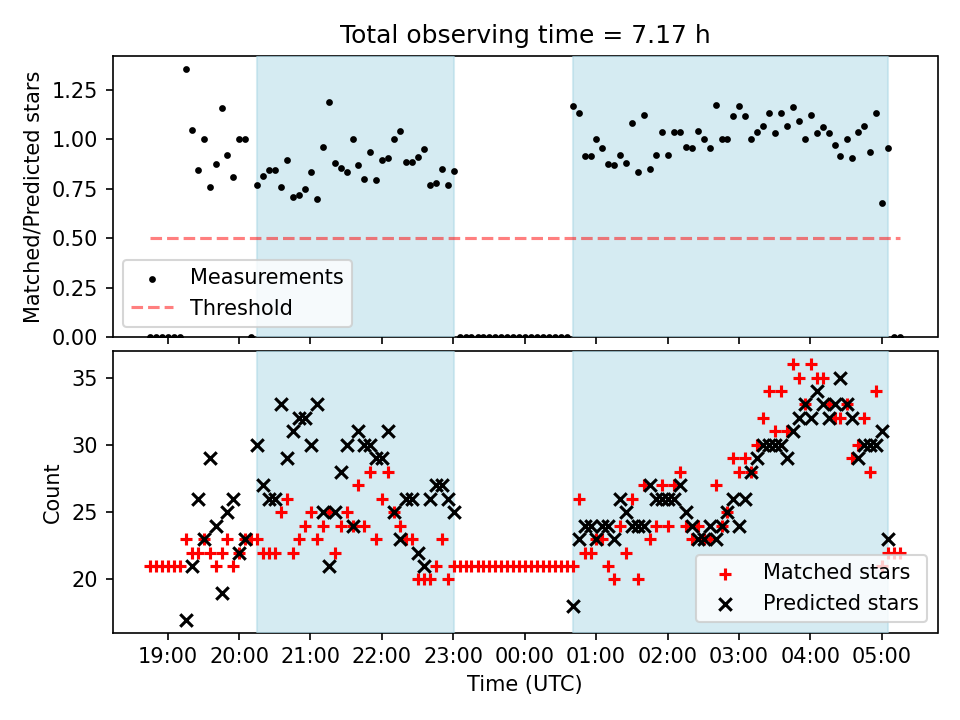 Total observing time = 7.17 h

Matched/Predicted stars

1.25
1.00
0.75
0.50
0.25
0.00

Measurements
Threshold

Count

35
30
25
20

Matched stars
Predicted stars

19:00 20:00 21:00 22:00 23:00 00:00 01:00 02:00 03:00 04:00 05:00

Time (UTC)